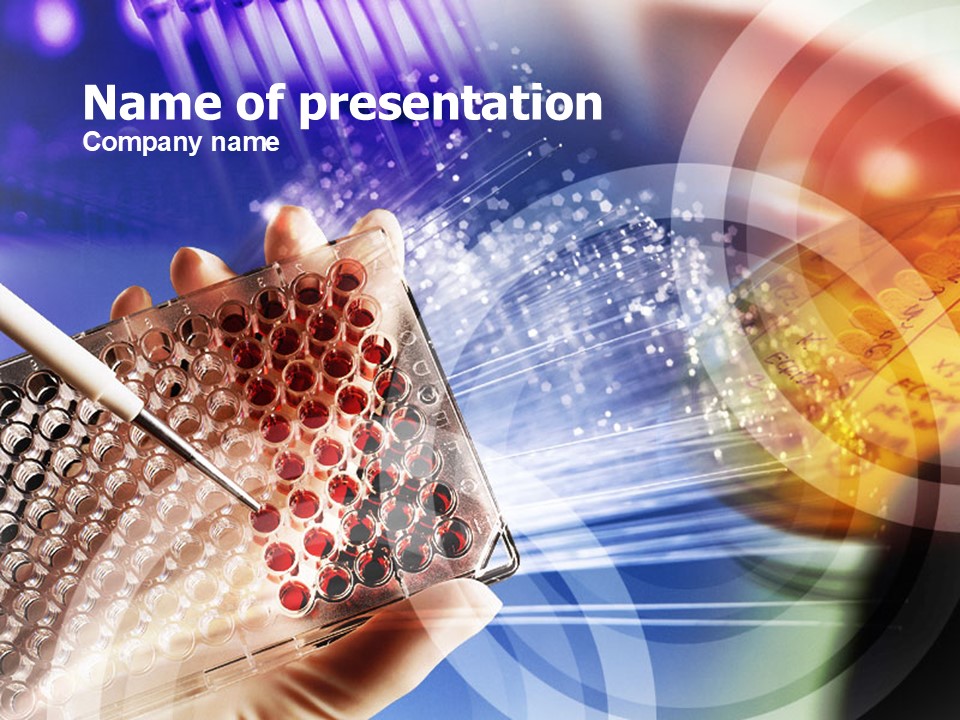 Name of presentation
Company name